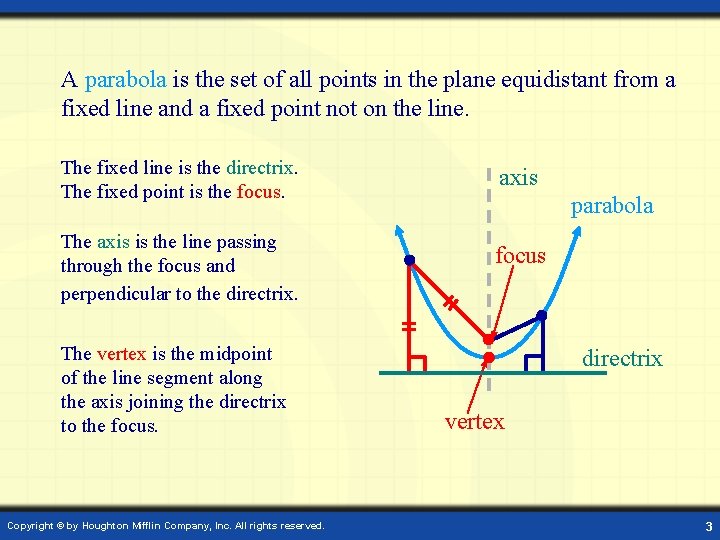 A parabola is the set of all points in the plane equidistant from a fixed line and a fixed point not on the line.

The fixed line is the directrix.
The fixed point is the focus.

The axis is the line passing through the focus and perpendicular to the directrix.

The vertex is the midpoint of the line segment along the axis joining the directrix to the focus.

axis

parabola

focus

directrix

vertex

Copyright © by Houghton Mifflin Company, Inc. All rights reserved.

3